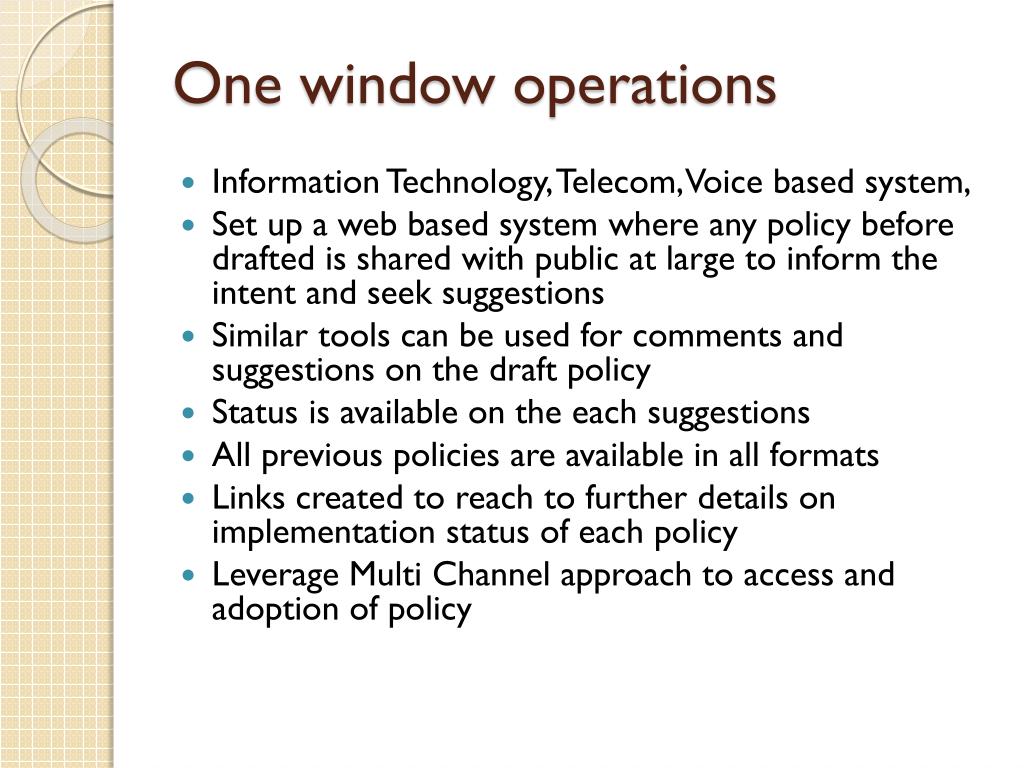 One window operations

- Information Technology, Telecom, Voice based system,
- Set up a web based system where any policy before drafted is shared with public at large to inform the intent and seek suggestions
- Similar tools can be used for comments and suggestions on the draft policy
- Status is available on the each suggestions
- All previous policies are available in all formats
- Links created to reach to further details on implementation status of each policy
- Leverage Multi Channel approach to access and adoption of policy